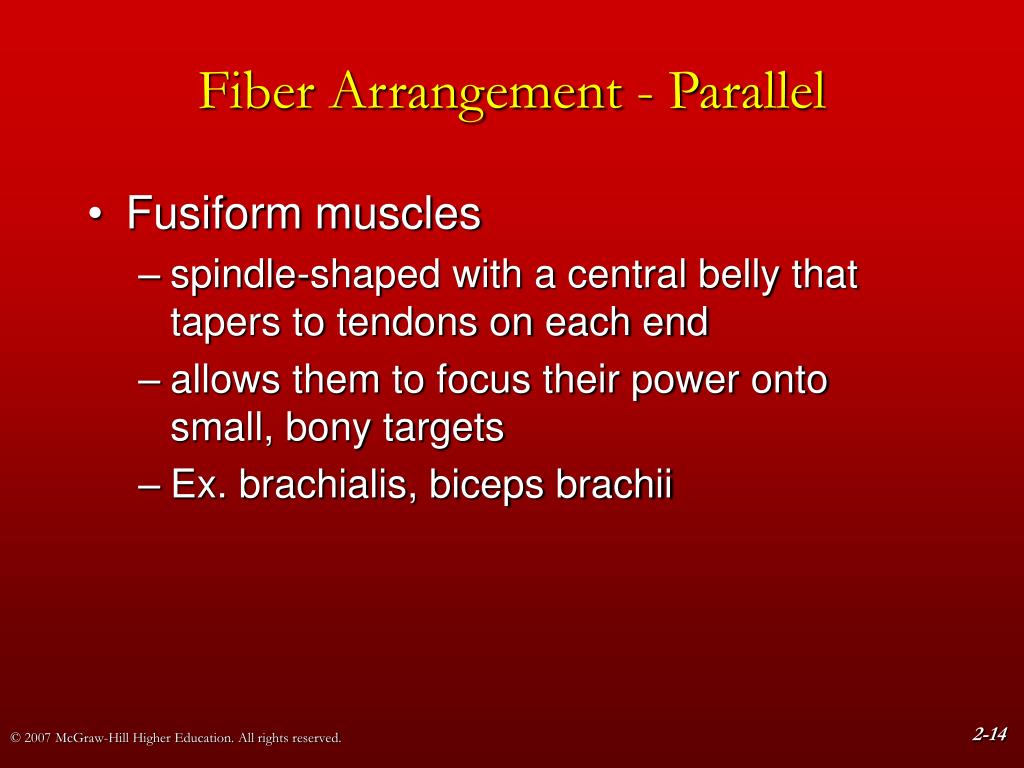 Fiber Arrangement - Parallel

• Fusiform muscles
– spindle-shaped with a central belly that tapers to tendons on each end
– allows them to focus their power onto small, bony targets
– Ex. brachialis, biceps brachii

© 2007 McGraw-Hill Higher Education. All rights reserved.

2-14